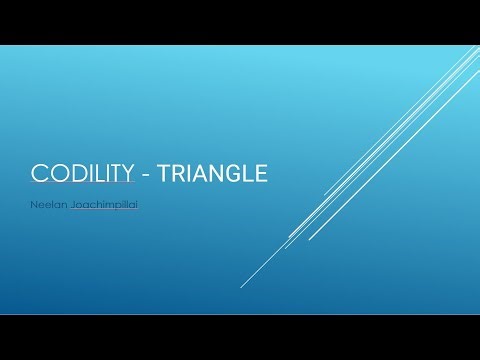 CODILITY - TRIANGLE

Neelan Joachimpillai